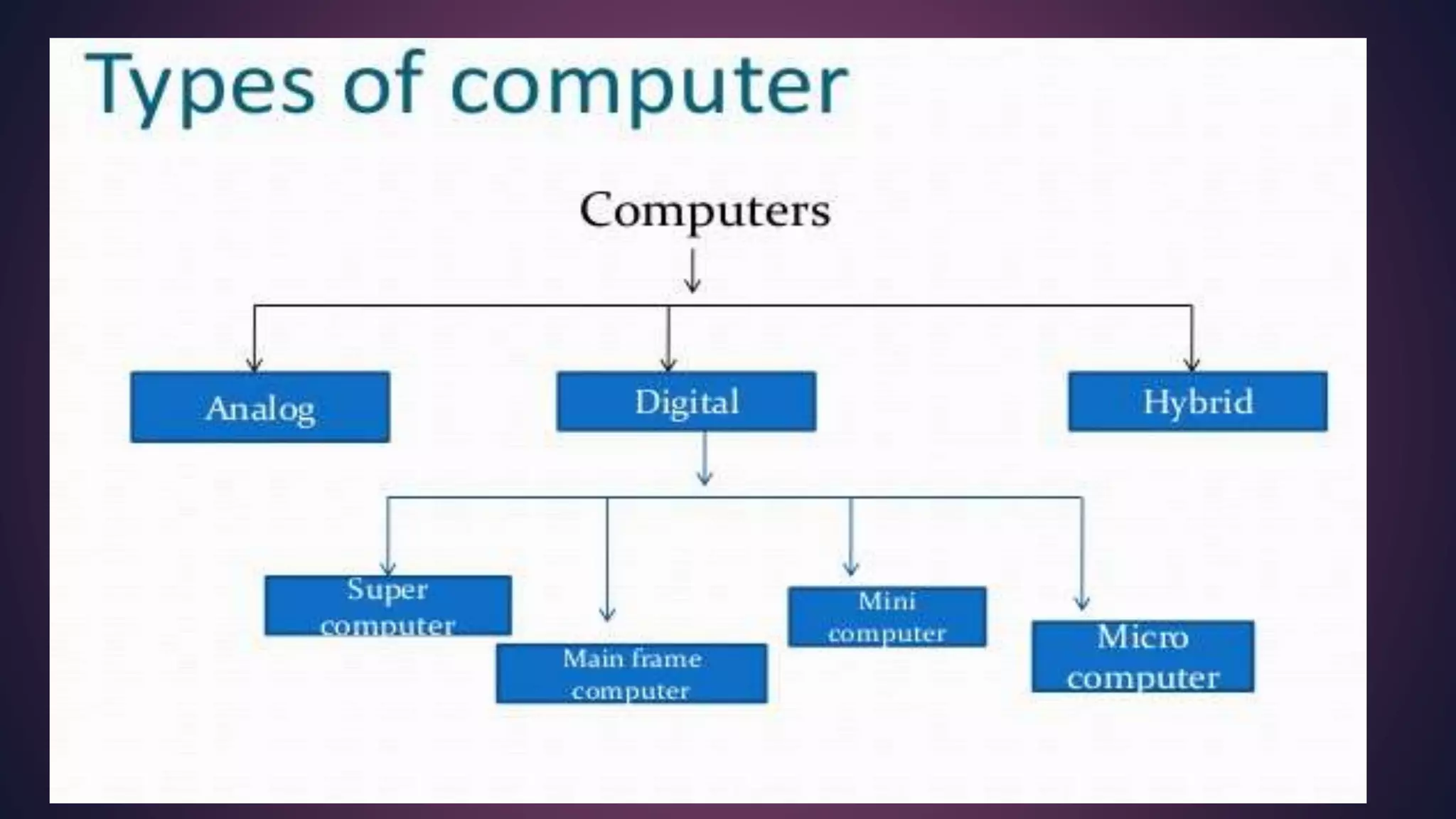 Types of computer

Computers

Analog

Digital

Hybrid

Super computer

Main frame computer

Mini computer

Micro computer